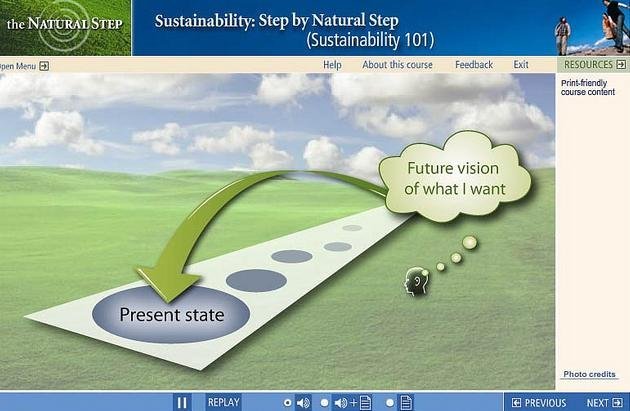 the NATURAL STEP

Sustainability: Step by Natural Step
(Sustainability 101)

Open Menu

Help About this course Feedback Exit

RESOURCES

Print-friendly course content

Future vision of what I want

Present state

Photo credits

REPLAY

PREVIOUS NEXT